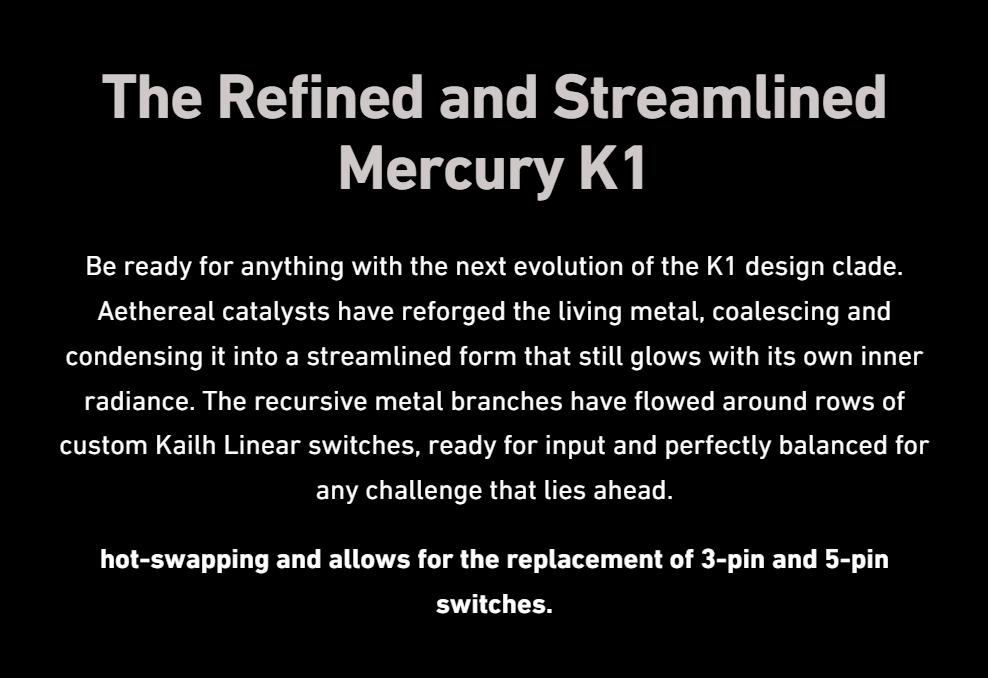 The Refined and Streamlined Mercury K1

Be ready for anything with the next evolution of the K1 design clade. Aethereal catalysts have reforged the living metal, coalescing and condensing it into a streamlined form that still glows with its own inner radiance. The recursive metal branches have flowed around rows of custom Kailh Linear switches, ready for input and perfectly balanced for any challenge that lies ahead.

hot-swapping and allows for the replacement of 3-pin and 5-pin switches.